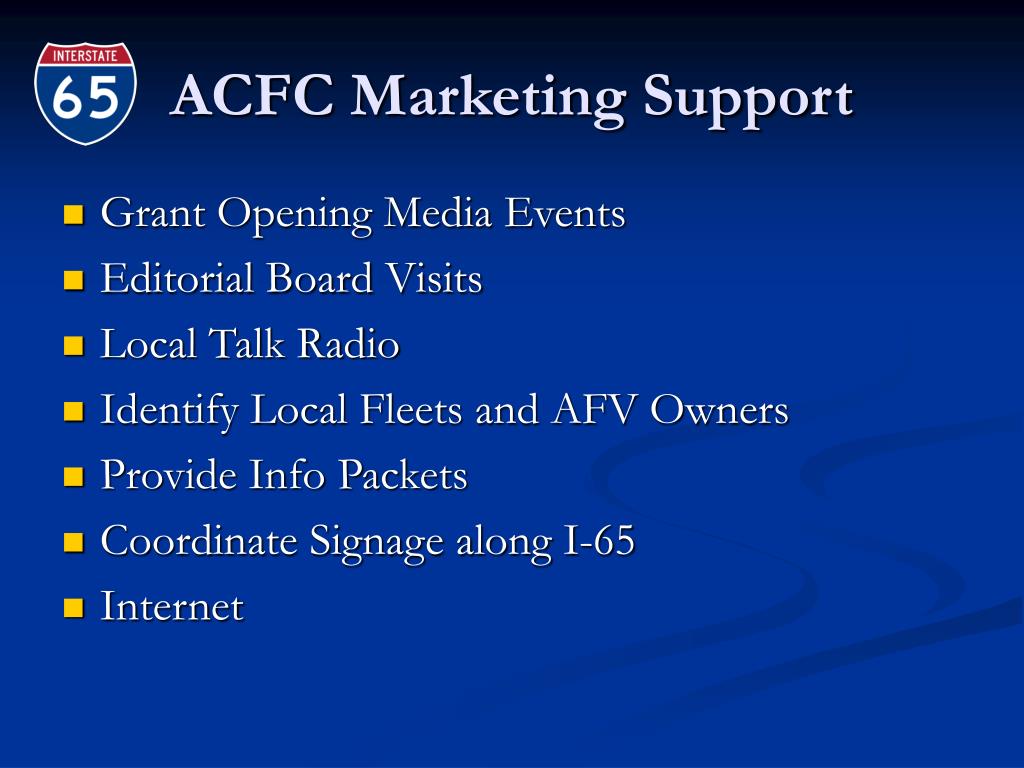 INTERSTATE
65

ACFC Marketing Support

Grant Opening Media Events
Editorial Board Visits
Local Talk Radio
Identify Local Fleets and AFV Owners
Provide Info Packets
Coordinate Signage along I-65
Internet